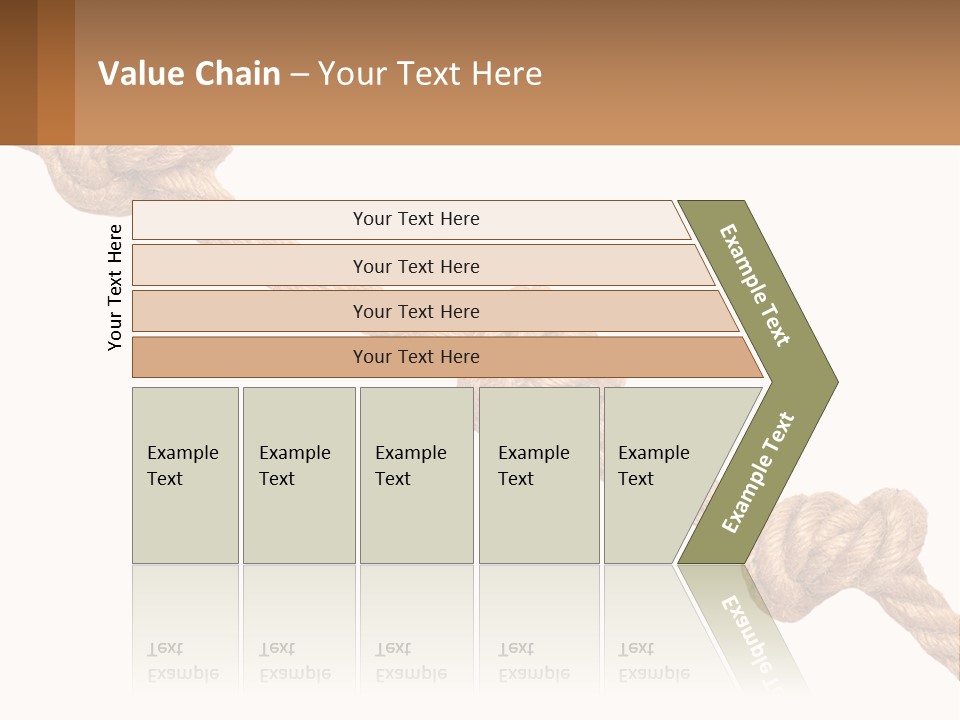 Value Chain – Your Text Here

Your Text Here

Your Text Here

Your Text Here

Your Text Here

Your Text Here

Example Text

Example Text

Example Text

Example Text

Example Text

Example Text

Example Text